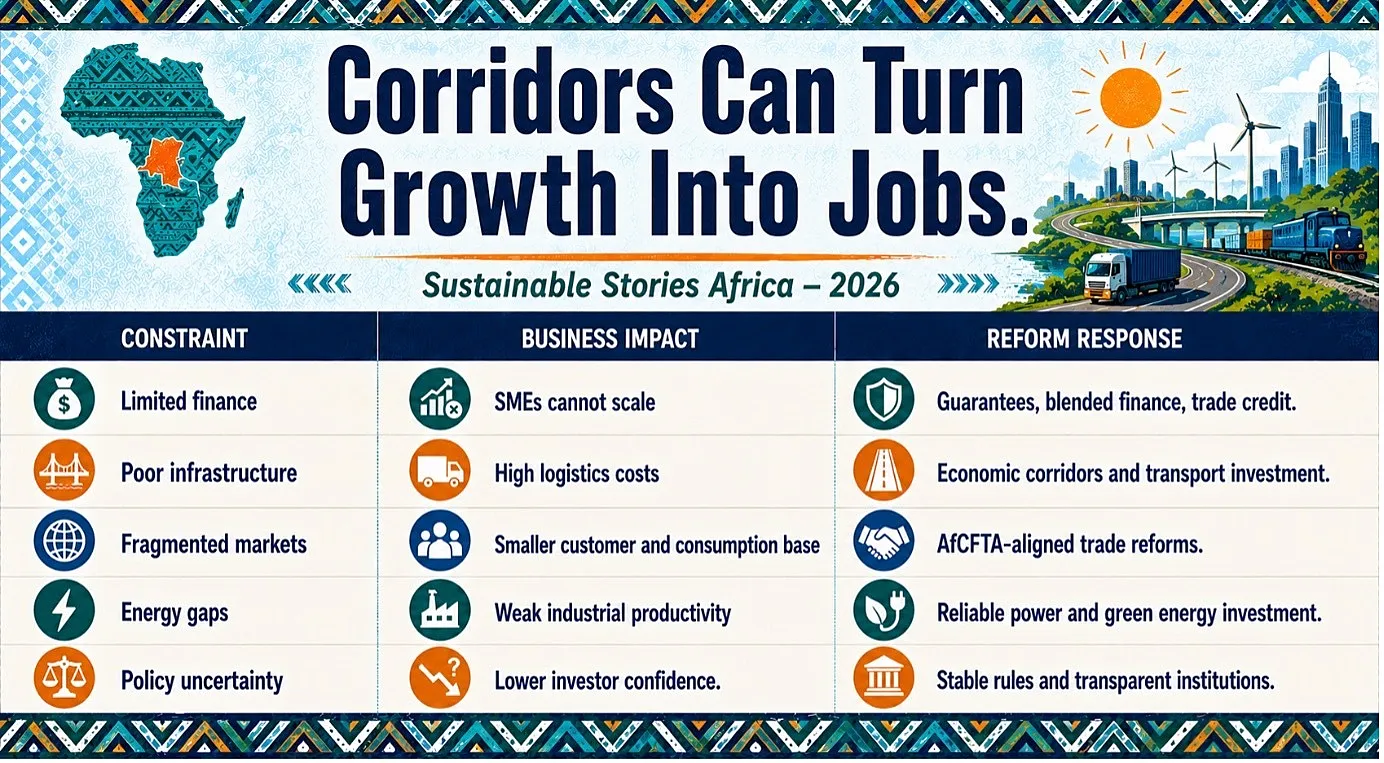 Corridors Can Turn Growth Into Jobs.

Sustainable Stories Africa – 2026

| CONSTRAINT | BUSINESS IMPACT | REFORM RESPONSE |
|---|---|---|
| Limited finance | SMEs cannot scale | Guarantees, blended finance, trade credit. |
| Poor infrastructure | High logistics costs | Economic corridors and transport investment. |
| Fragmented markets | Smaller customer and consumption base | AfCFTA-aligned trade reforms. |
| Energy gaps | Weak industrial productivity | Reliable power and green energy investment. |
| Policy uncertainty | Lower investor confidence. | Stable rules and transparent institutions. |